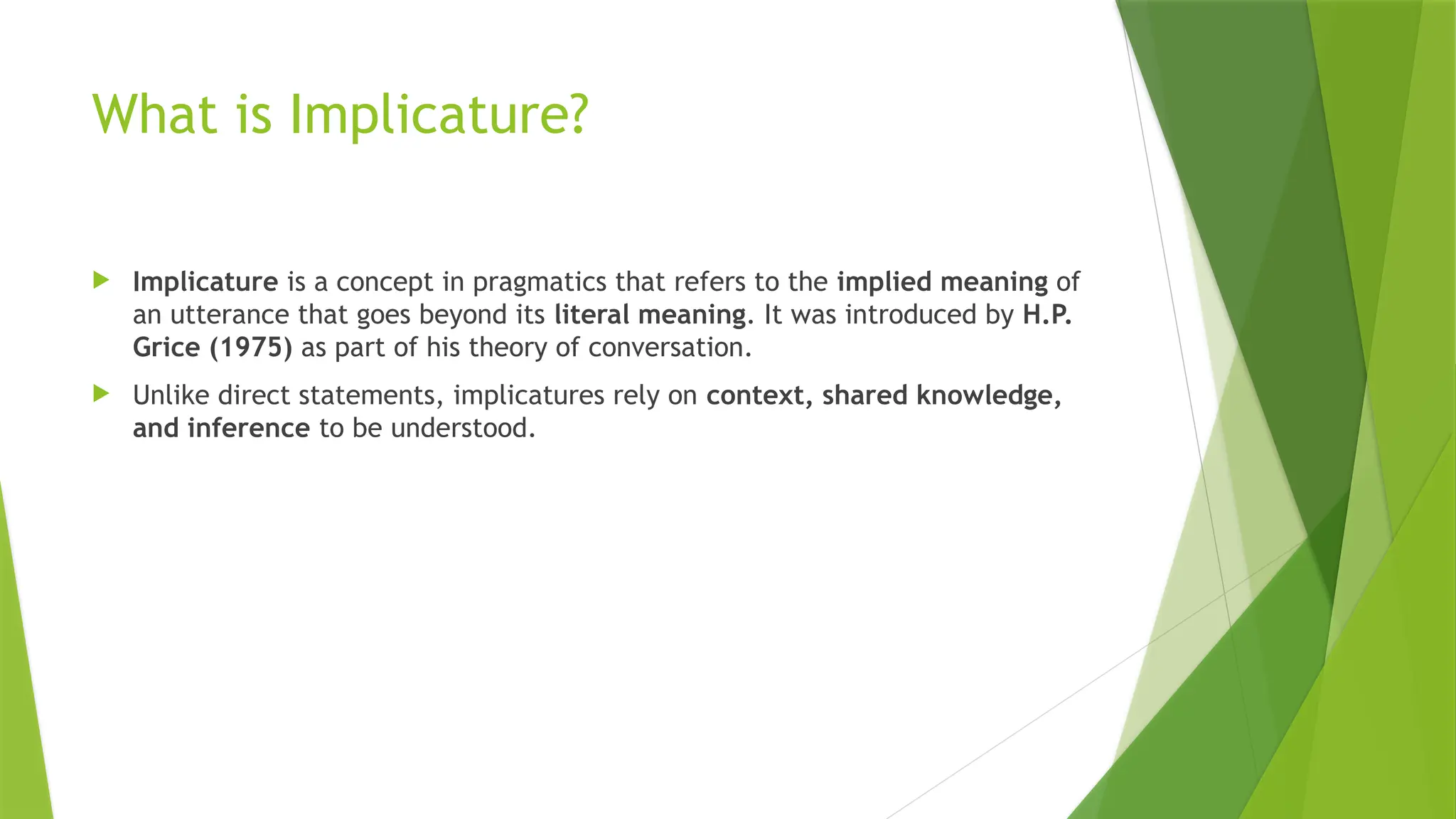 What is Implicature?

Implicature is a concept in pragmatics that refers to the implied meaning of an utterance that goes beyond its literal meaning. It was introduced by H.P. Grice (1975) as part of his theory of conversation.

Unlike direct statements, implicatures rely on context, shared knowledge, and inference to be understood.